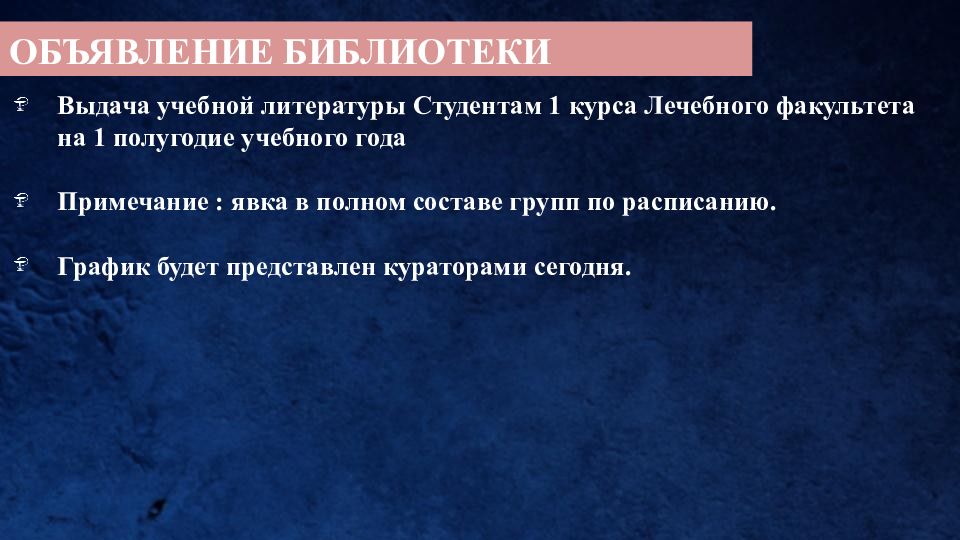 ОБЪЯВЛЕНИЕ БИБЛИОТЕКИ

Выдача учебной литературы Студентам 1 курса Лечебного факультета на 1 полугодие учебного года

Примечание : явка в полном составе групп по расписанию.

График будет представлен кураторами сегодня.